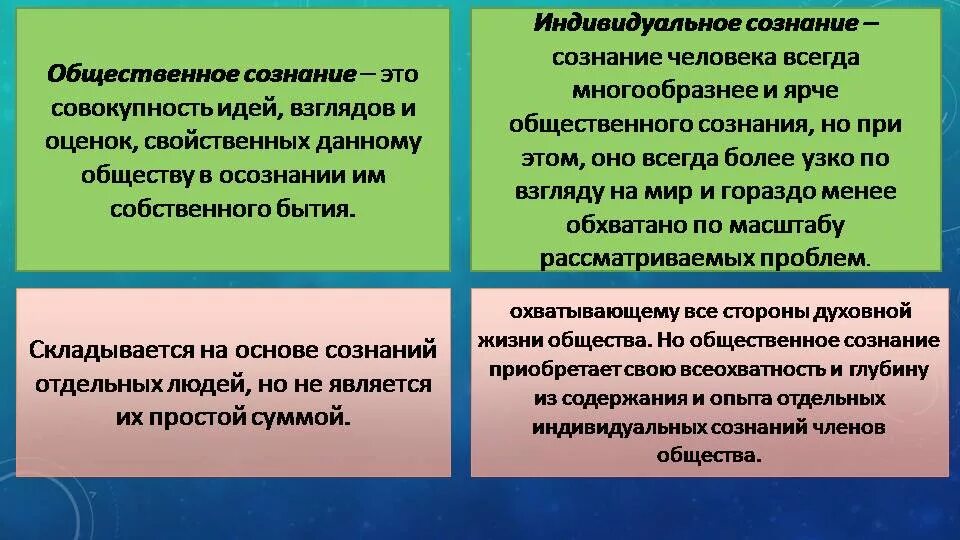 Общественное сознание – это совокупность идей, взглядов и оценок, свойственных данному обществу в осознании им собственного бытия.

Индивидуальное сознание – сознание человека всегда многообразнее и ярче общественного сознания, но при этом, оно всегда более узко по взгляду на мир и гораздо менее обхватано по масштабу рассматриваемых проблем.

Складывается на основе сознаний отдельных людей, но не является их простой суммой.

охватывающему все стороны духовной жизни общества. Но общественное сознание приобретает свою всеохватность и глубину из содержания и опыта отдельных индивидуальных сознаний членов общества.